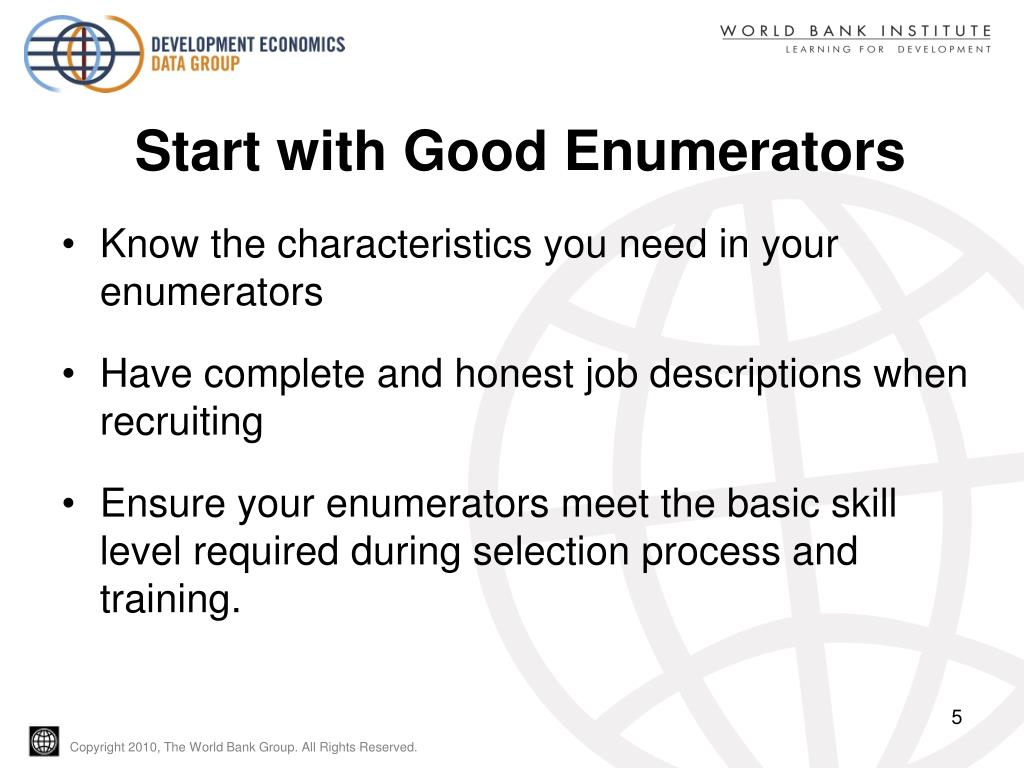 DEVELOPMENT ECONOMICS
DATA GROUP

WORLD BANK INSTITUTE
LEARNING FOR DEVELOPMENT

Start with Good Enumerators

• Know the characteristics you need in your enumerators

• Have complete and honest job descriptions when recruiting

• Ensure your enumerators meet the basic skill level required during selection process and training.

5

Copyright 2010, The World Bank Group. All Rights Reserved.